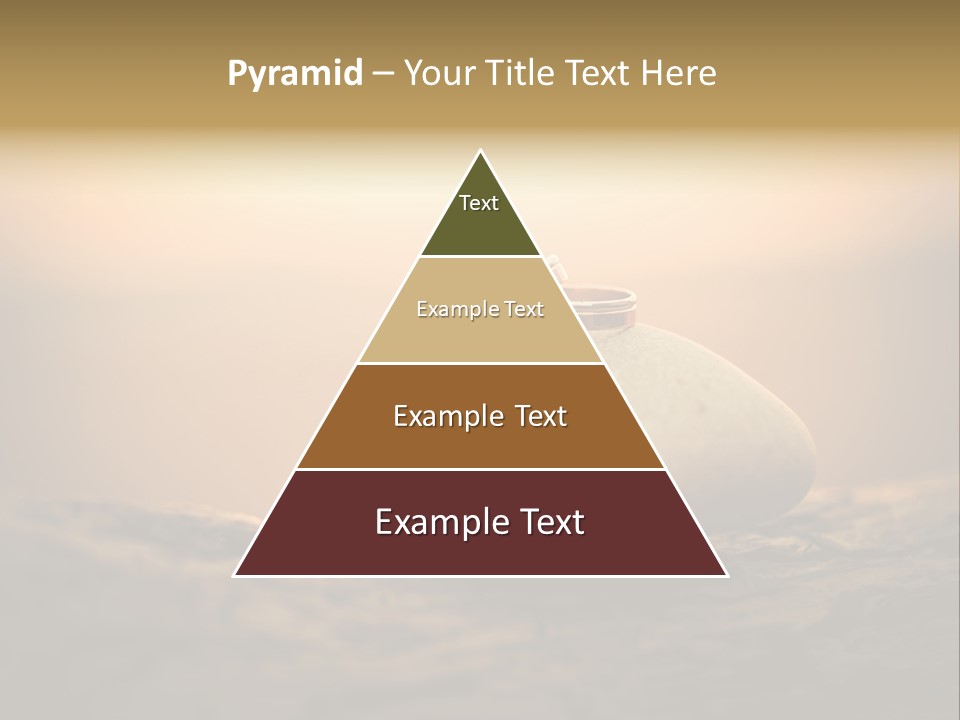 Pyramid – Your Title Text Here

Text

Example Text

Example Text

Example Text